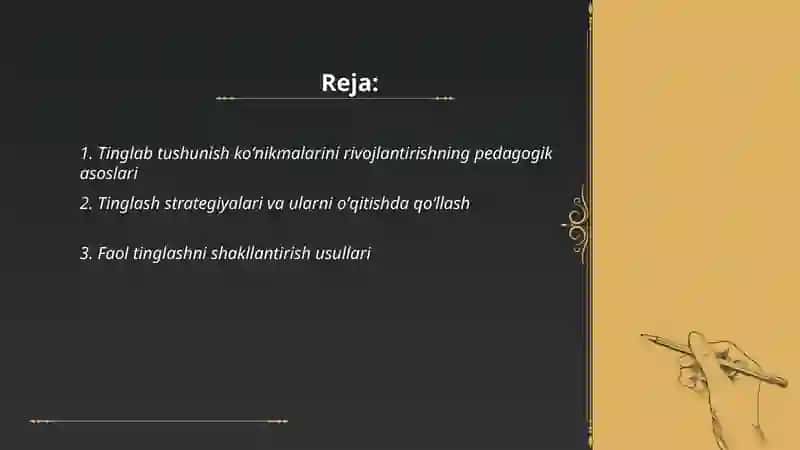 Reja:

1. Tinglab tushunish ko‘nikmalarini rivojlantirishning pedagogik asoslari

2. Tinglash strategiyalari va ularni o‘qitishda qo‘llash

3. Faol tinglashni shakllantirish usullari